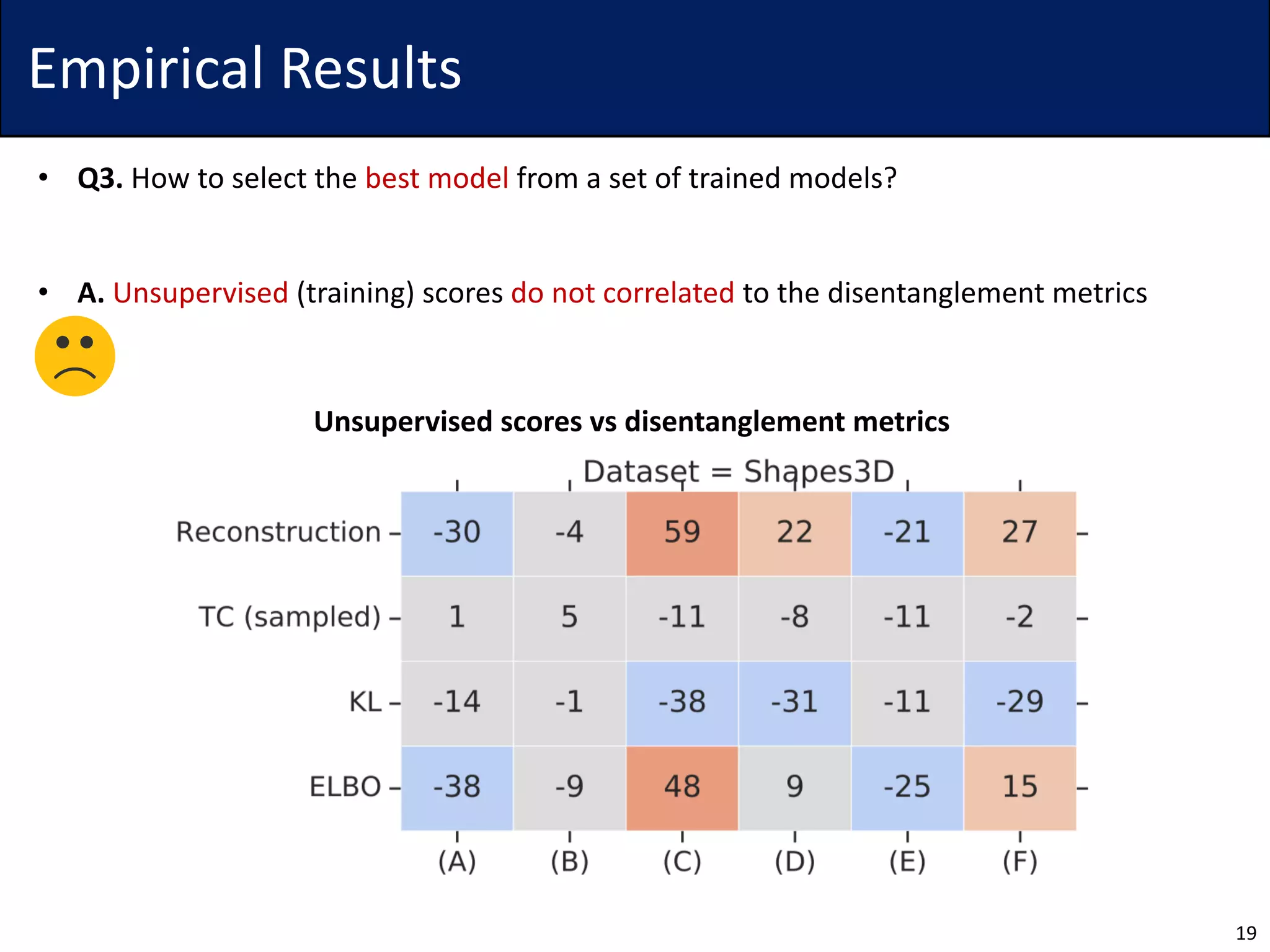 Empirical Results

• **Q3.** How to select the best model from a set of trained models?

• **A.** Unsupervised (training) scores do not correlated to the disentanglement metrics

**Unsupervised scores vs disentanglement metrics**

Dataset = Shapes3D

| | (A) | (B) | (C) | (D) | (E) | (F) |
|---|---|---|---|---|---|---|
| Reconstruction | -30 | -4 | 59 | 22 | -21 | 27 |
| TC (sampled) | 1 | 5 | -11 | -8 | -11 | -2 |
| KL | -14 | -1 | -38 | -31 | -11 | -29 |
| ELBO | -38 | -9 | 48 | 9 | -25 | 15 |

19